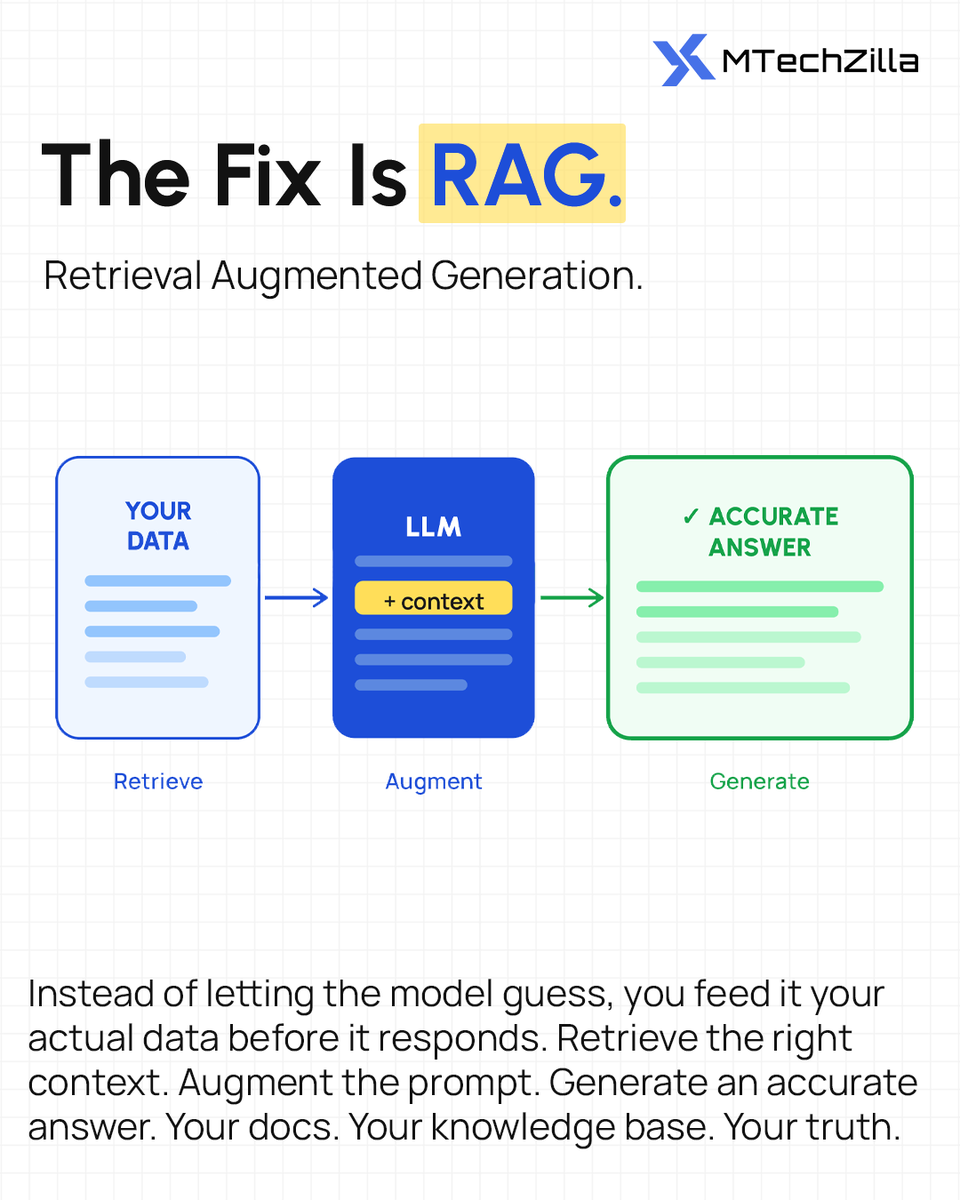 MTechZilla

The Fix Is RAG.

Retrieval Augmented Generation.

YOUR DATA

Retrieve

LLM

+ context

Augment

✓ ACCURATE ANSWER

Generate

Instead of letting the model guess, you feed it your actual data before it responds. Retrieve the right context. Augment the prompt. Generate an accurate answer. Your docs. Your knowledge base. Your truth.